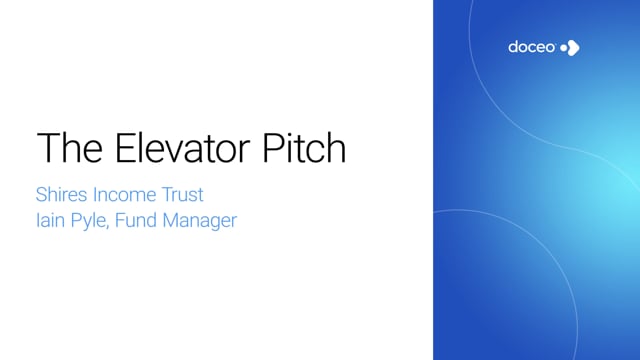 The Elevator Pitch

Shires Income Trust
Iain Pyle, Fund Manager

doceo